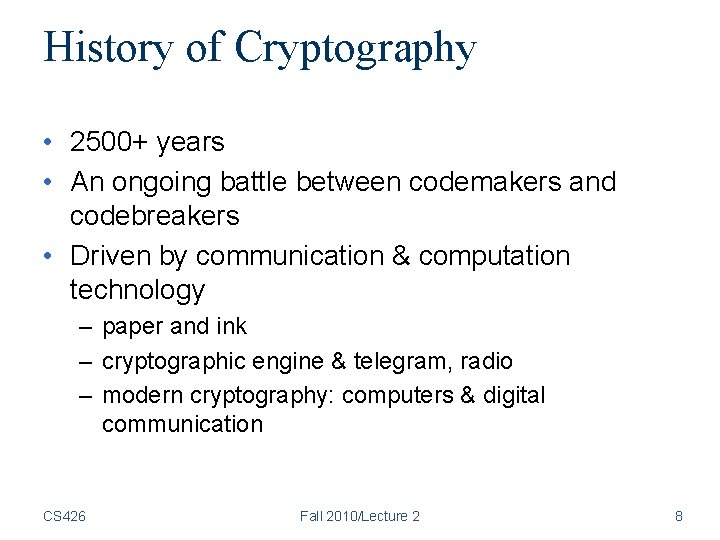 History of Cryptography

• 2500+ years
• An ongoing battle between codemakers and codebreakers
• Driven by communication & computation technology
  – paper and ink
  – cryptographic engine & telegram, radio
  – modern cryptography: computers & digital communication

CS426 Fall 2010/Lecture 2 8